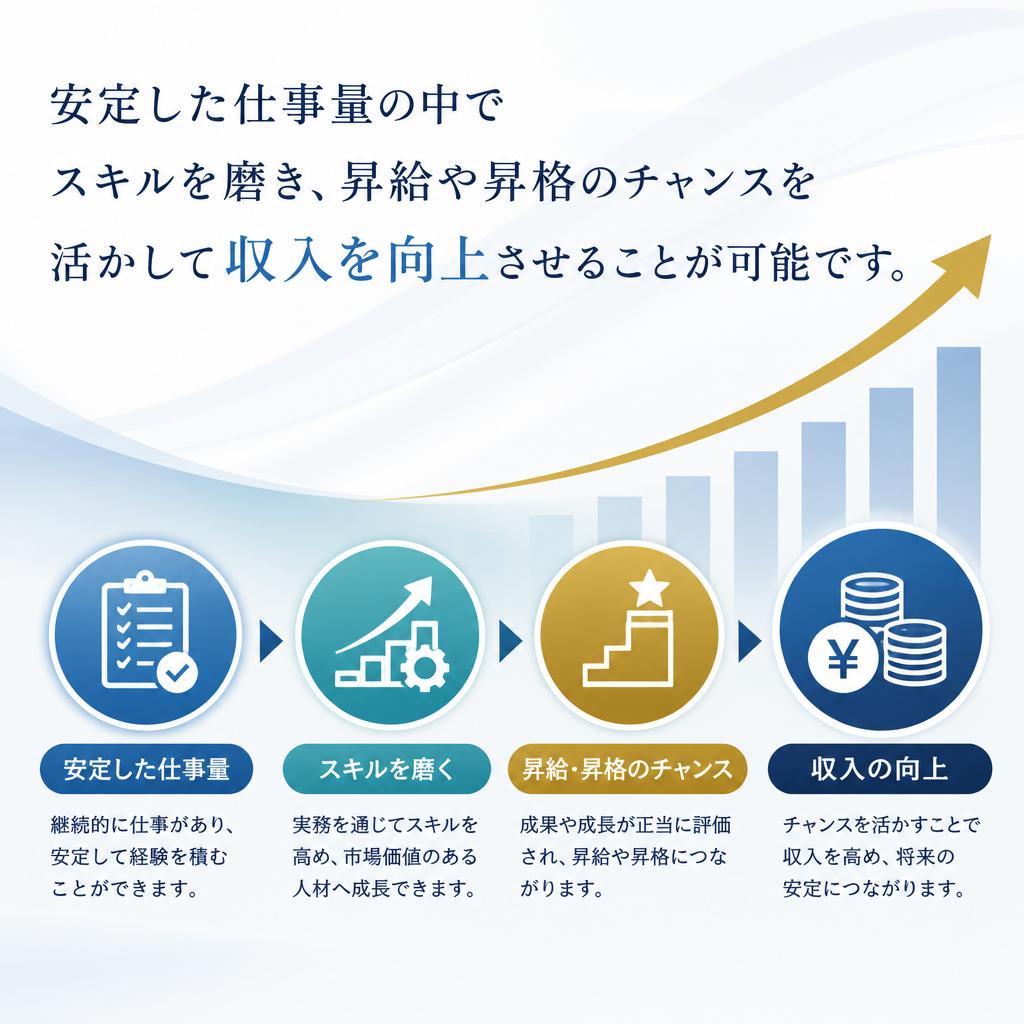 安定した仕事量の中で
スキルを磨き、昇給や昇格のチャンスを
活かして収入を向上させることが可能です。

¥

安定した仕事量

継続的に仕事があり、安定して経験を積むことができます。

スキルを磨く

実務を通じてスキルを高め、市場価値のある人材へ成長できます。

昇給・昇格のチャンス

成果や成長が正当に評価され、昇給や昇格につながります。

収入の向上

チャンスを活かすことで収入を高め、将来の安定につながります。